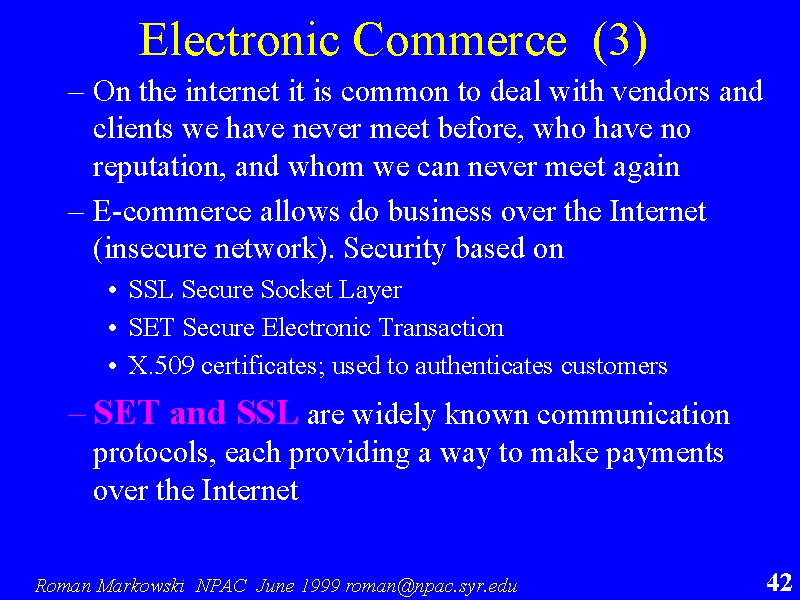 Electronic Commerce (3)

– On the internet it is common to deal with vendors and clients we have never meet before, who have no reputation, and whom we can never meet again

– E-commerce allows do business over the Internet (insecure network). Security based on

• SSL Secure Socket Layer

• SET Secure Electronic Transaction

• X.509 certificates; used to authenticates customers

– SET and SSL are widely known communication protocols, each providing a way to make payments over the Internet

Roman Markowski NPAC June 1999 roman@npac.syr.edu

42